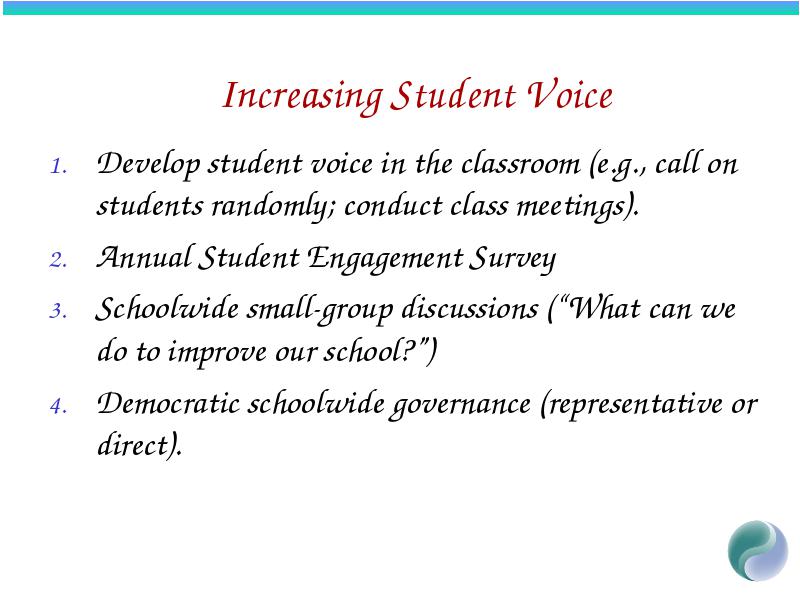 Increasing Student Voice

1. Develop student voice in the classroom (e.g., call on students randomly; conduct class meetings).
2. Annual Student Engagement Survey
3. Schoolwide small-group discussions ("What can we do to improve our school?")
4. Democratic schoolwide governance (representative or direct).